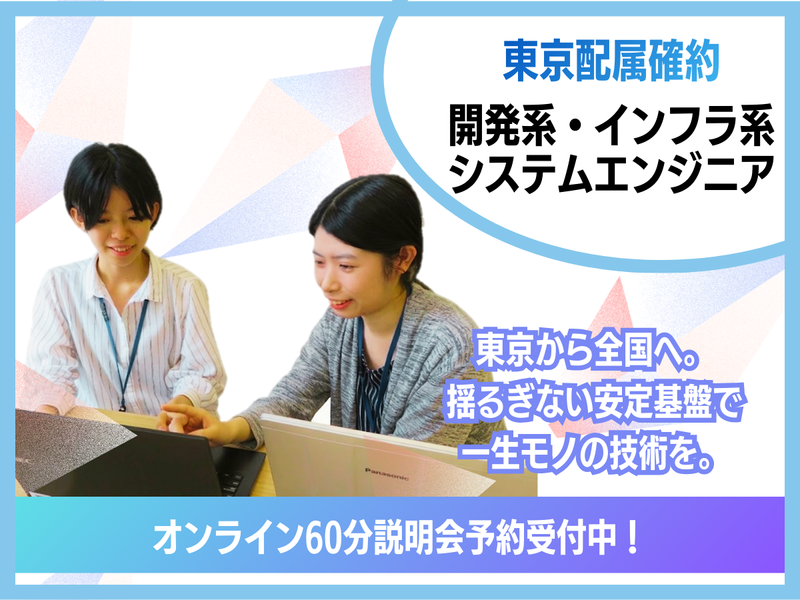 東京配属確約

開発系・インフラ系
システムエンジニア

東京から全国へ。
揺るぎない安定基盤で
一生モノの技術を。

Panasonic

オンライン60分説明会予約受付中！